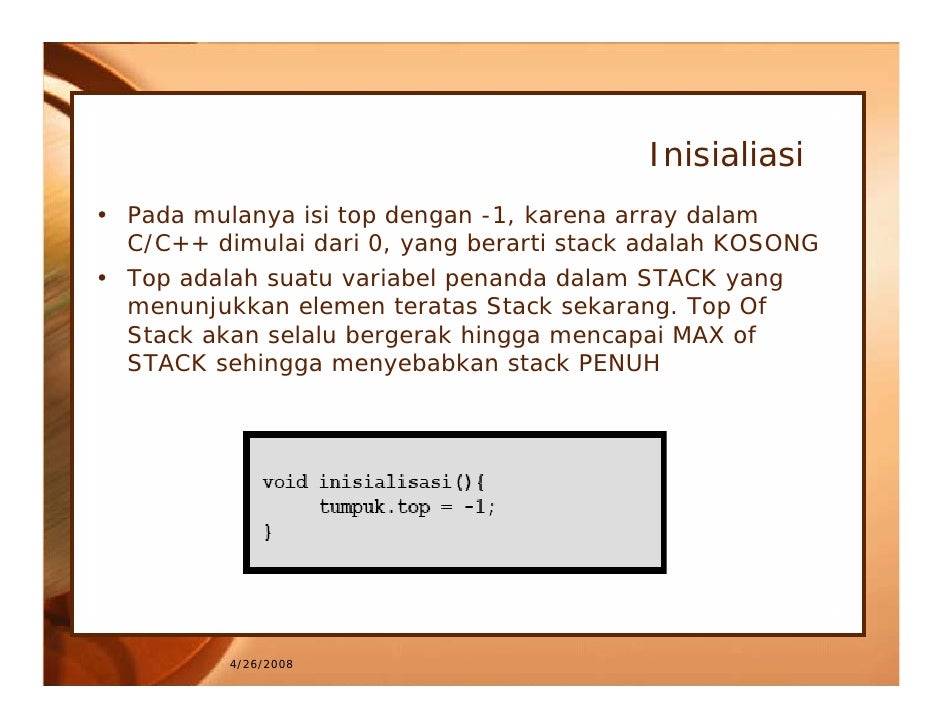 Inisialiasi

• Pada mulanya isi top dengan -1, karena array dalam C/C++ dimulai dari 0, yang berarti stack adalah KOSONG
• Top adalah suatu variabel penanda dalam STACK yang menunjukkan elemen teratas Stack sekarang. Top Of Stack akan selalu bergerak hingga mencapai MAX of STACK sehingga menyebabkan stack PENUH

void inisialisasi(){
    tumpuk.top = -1;
}

4/26/2008